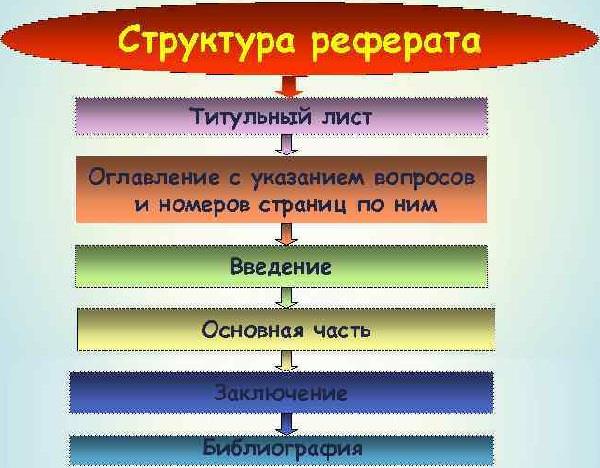 Структура реферата

Титульный лист

Оглавление с указанием вопросов и номеров страниц по ним

Введение

Основная часть

Заключение

Библиография